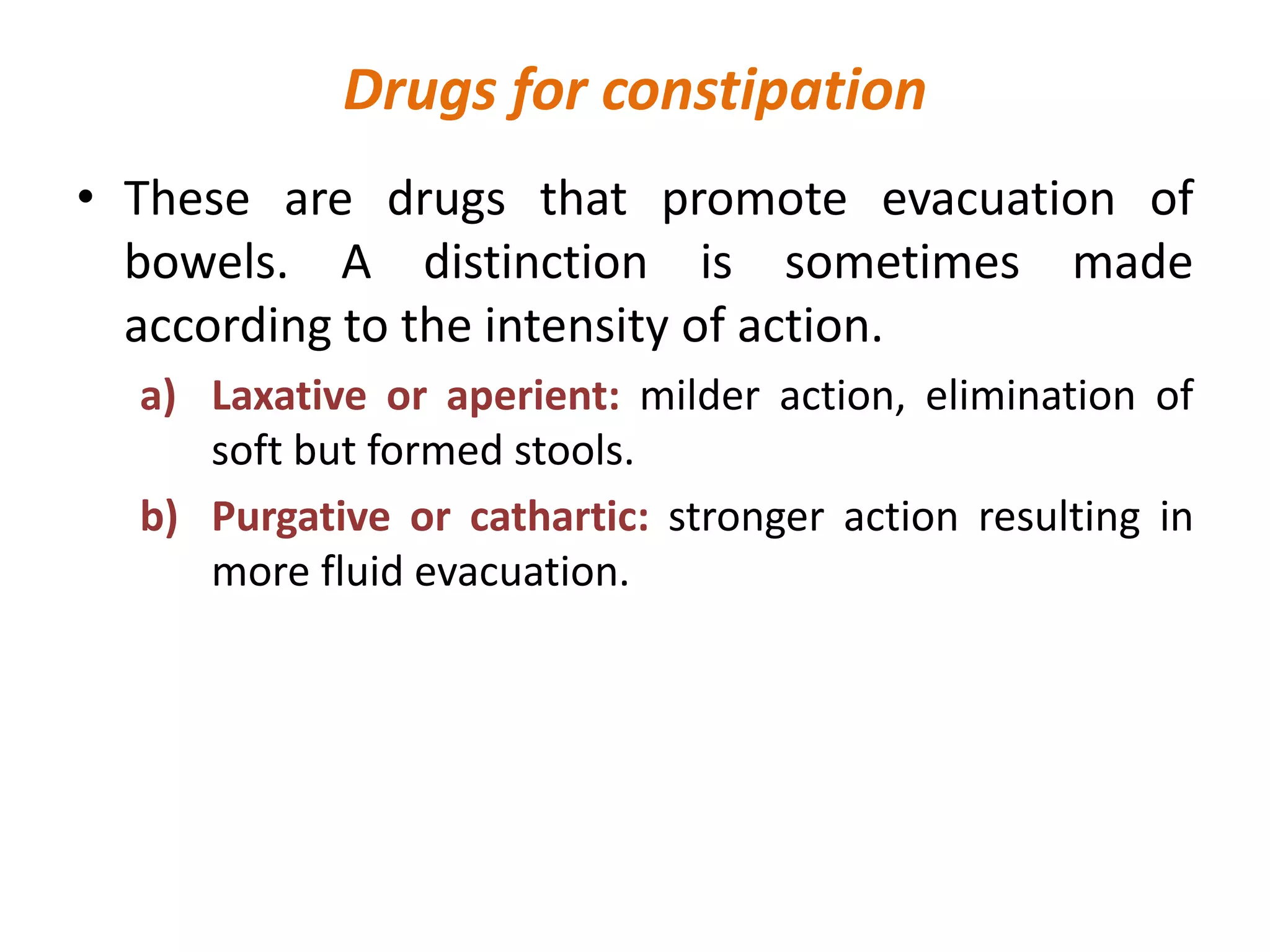 Drugs for constipation

• These are drugs that promote evacuation of bowels. A distinction is sometimes made according to the intensity of action.

a) Laxative or aperient: milder action, elimination of soft but formed stools.

b) Purgative or cathartic: stronger action resulting in more fluid evacuation.